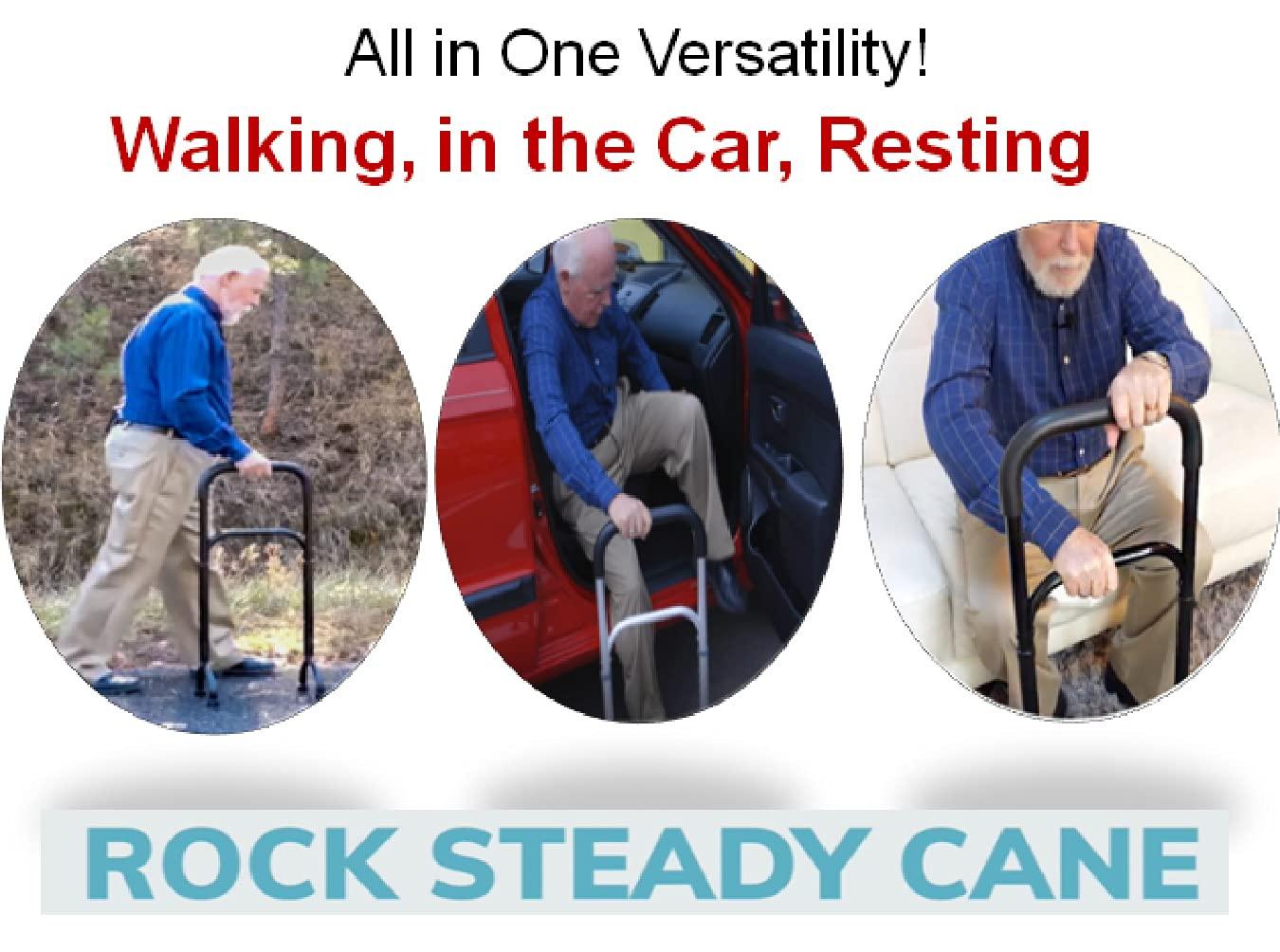 All in One Versatility!

Walking, in the Car, Resting

ROCK STEADY CANE